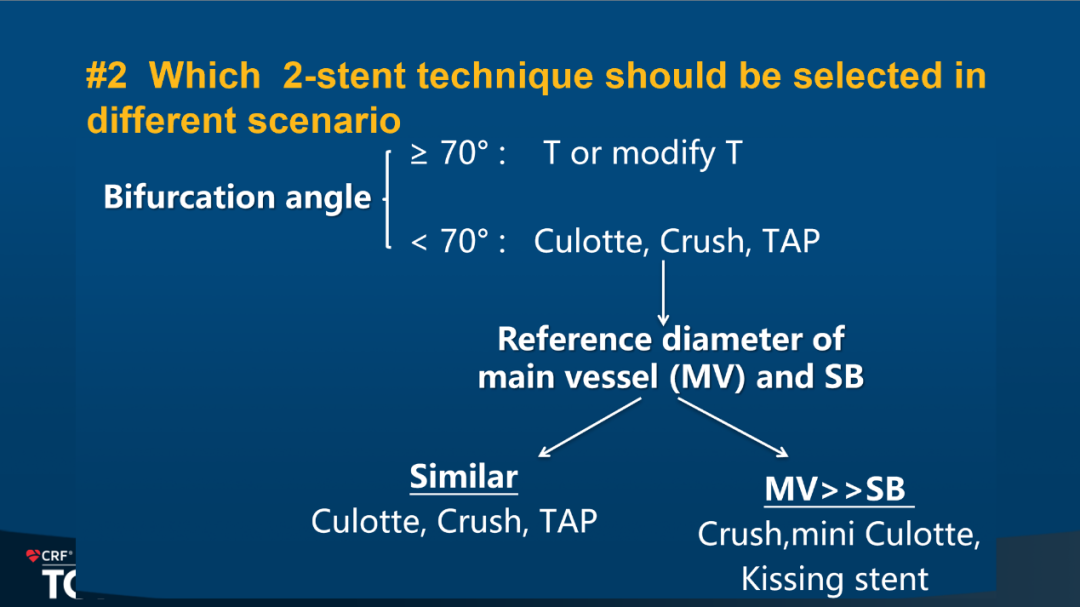 #2 Which 2-stent technique should be selected in different scenario

Bifurcation angle

≥ 70° : T or modify T

< 70° : Culotte, Crush, TAP

Reference diameter of main vessel (MV) and SB

Similar
Culotte, Crush, TAP

MV>>SB
Crush,mini Culotte, Kissing stent

CRF®
TC